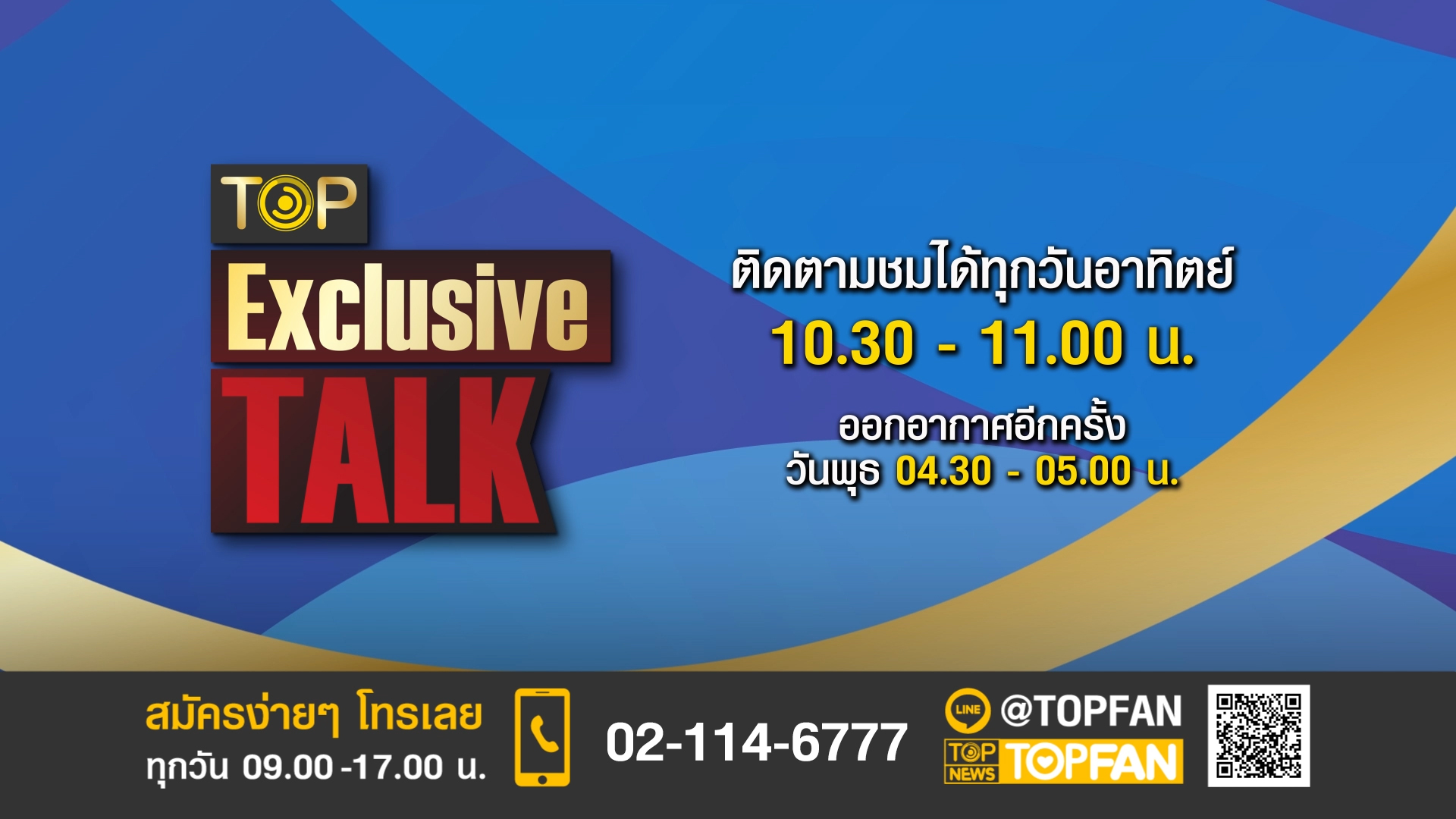 TOP
Exclusive
TALK

ติดตามชมได้ทุกวันอาทิตย์
10.30 - 11.00 น.
ออกอากาศอีกครั้ง
วันพุธ 04.30 - 05.00 น.

สมัครง่ายๆ โทรเลย
ทุกวัน 09.00 -17.00 น.
02-114-6777
LINE @TOPFAN
TOP NEWS TOPFAN